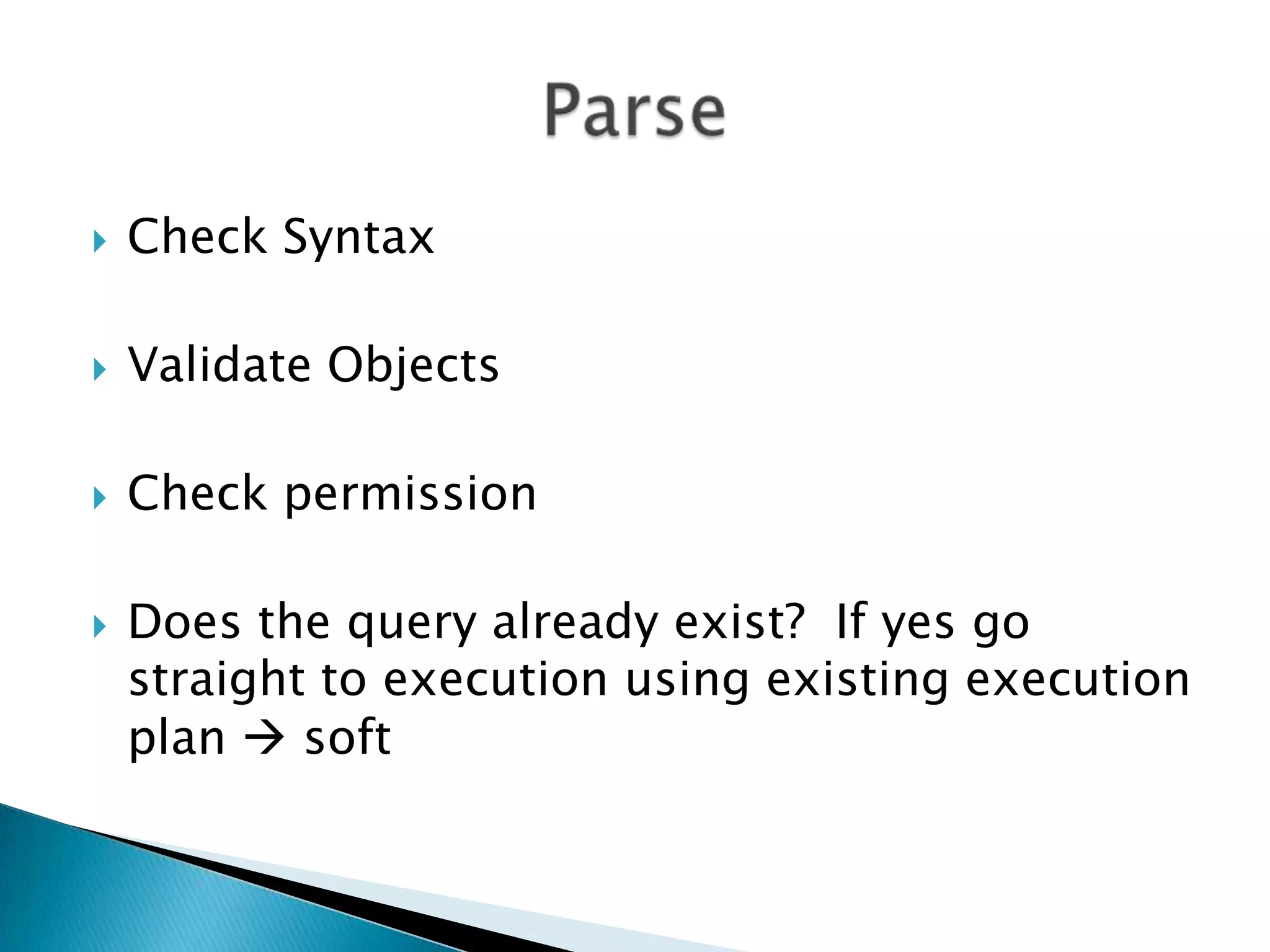 Parse

Check Syntax

Validate Objects

Check permission

Does the query already exist? If yes go straight to execution using existing execution plan → soft